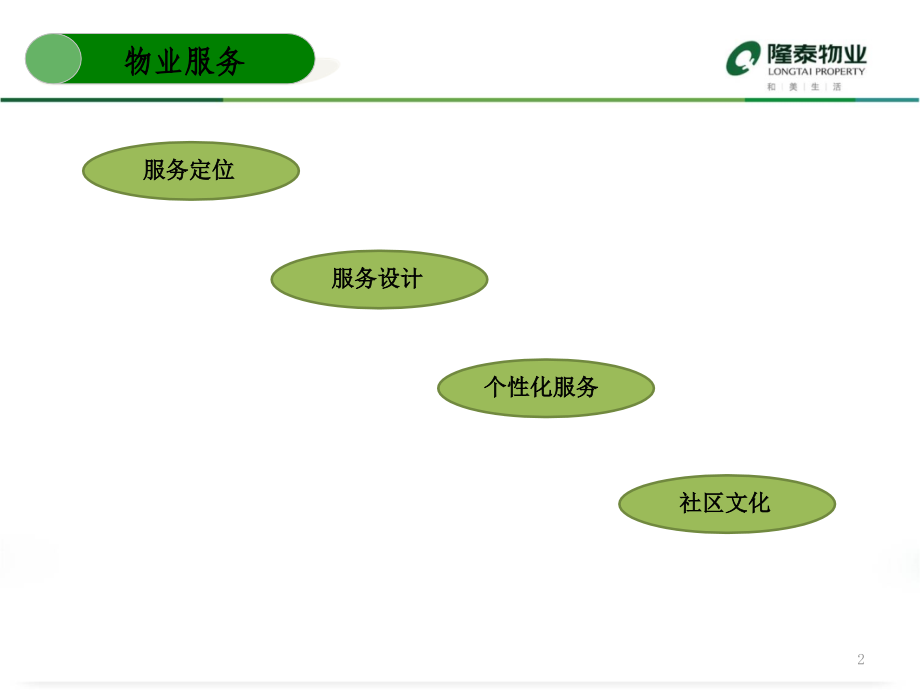 物业服务

隆泰物业
LONGTAI PROPERTY
和 | 美 | 生 | 活

服务定位

服务设计

个性化服务

社区文化

2